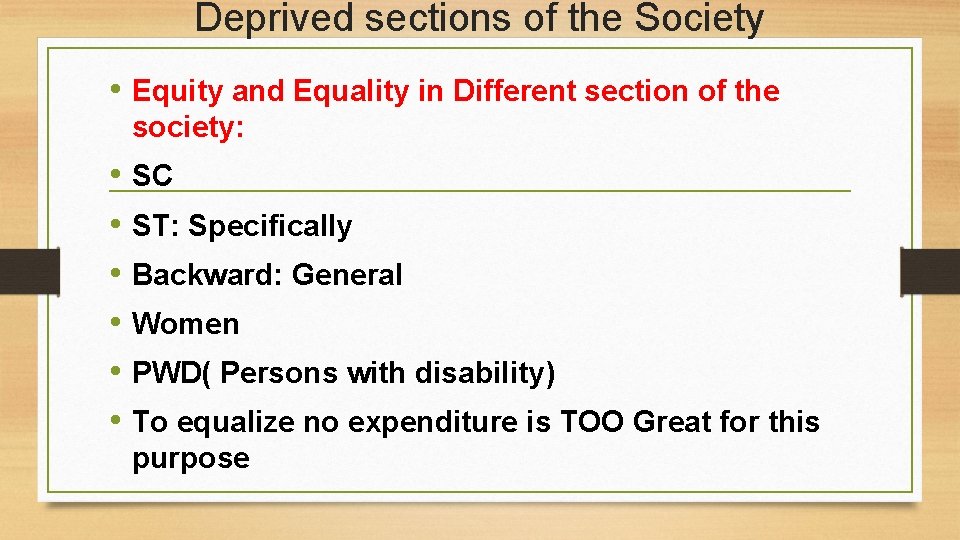 Deprived sections of the Society

• Equity and Equality in Different section of the society:
• SC
• ST: Specifically
• Backward: General
• Women
• PWD( Persons with disability)
• To equalize no expenditure is TOO Great for this purpose